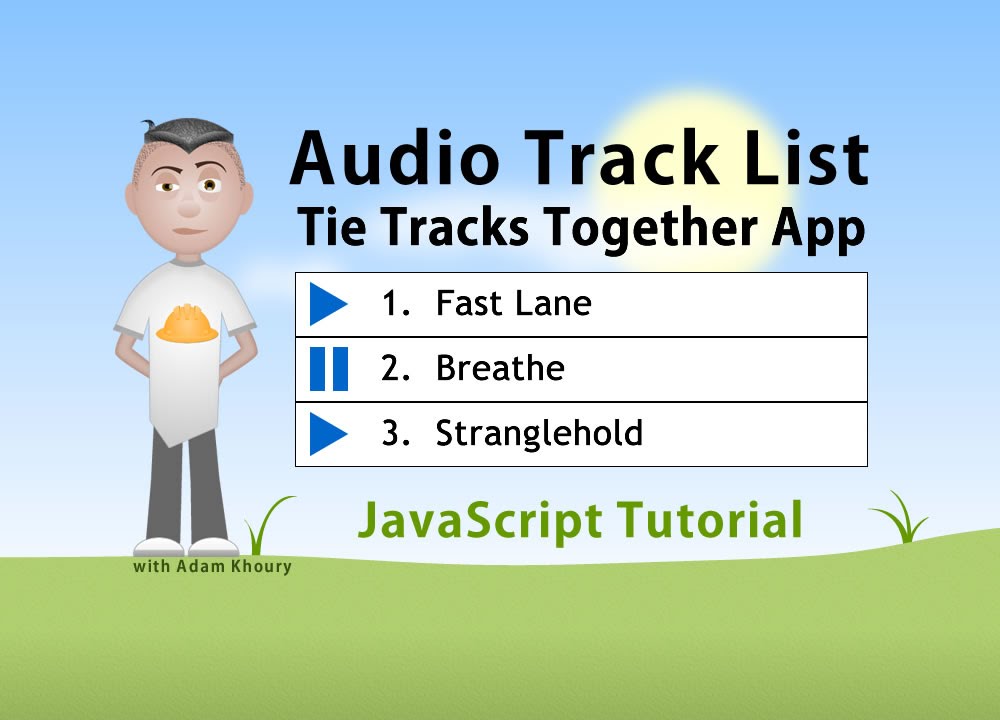 Audio Track List
Tie Tracks Together App

1. Fast Lane
2. Breathe
3. Stranglehold

JavaScript Tutorial

with Adam Khoury